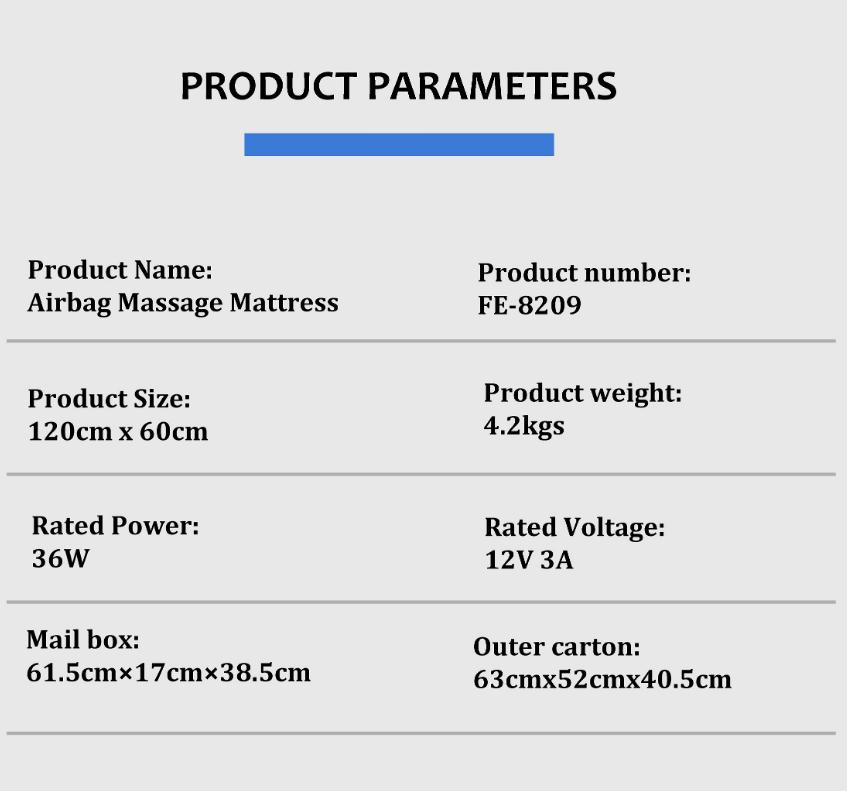 PRODUCT PARAMETERS

Product Name:
Airbag Massage Mattress

Product number:
FE-8209

Product Size:
120cm x 60cm

Product weight:
4.2kgs

Rated Power:
36W

Rated Voltage:
12V 3A

Mail box:
61.5cm×17cm×38.5cm

Outer carton:
63cmx52cmx40.5cm